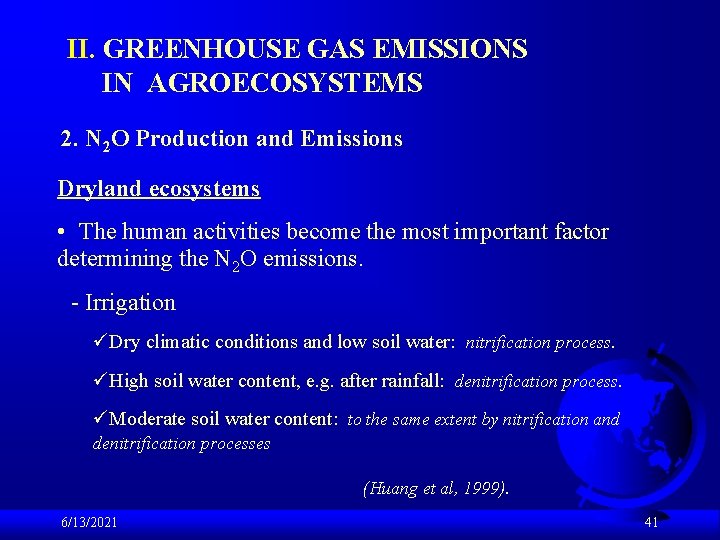 II. GREENHOUSE GAS EMISSIONS IN AGROECOSYSTEMS

2. $N_2O$ Production and Emissions

Dryland ecosystems

• The human activities become the most important factor determining the $N_2O$ emissions.

- Irrigation

✓Dry climatic conditions and low soil water: nitrification process.

✓High soil water content, e.g. after rainfall: denitrification process.

✓Moderate soil water content: to the same extent by nitrification and denitrification processes

(Huang et al, 1999).

6/13/2021

41